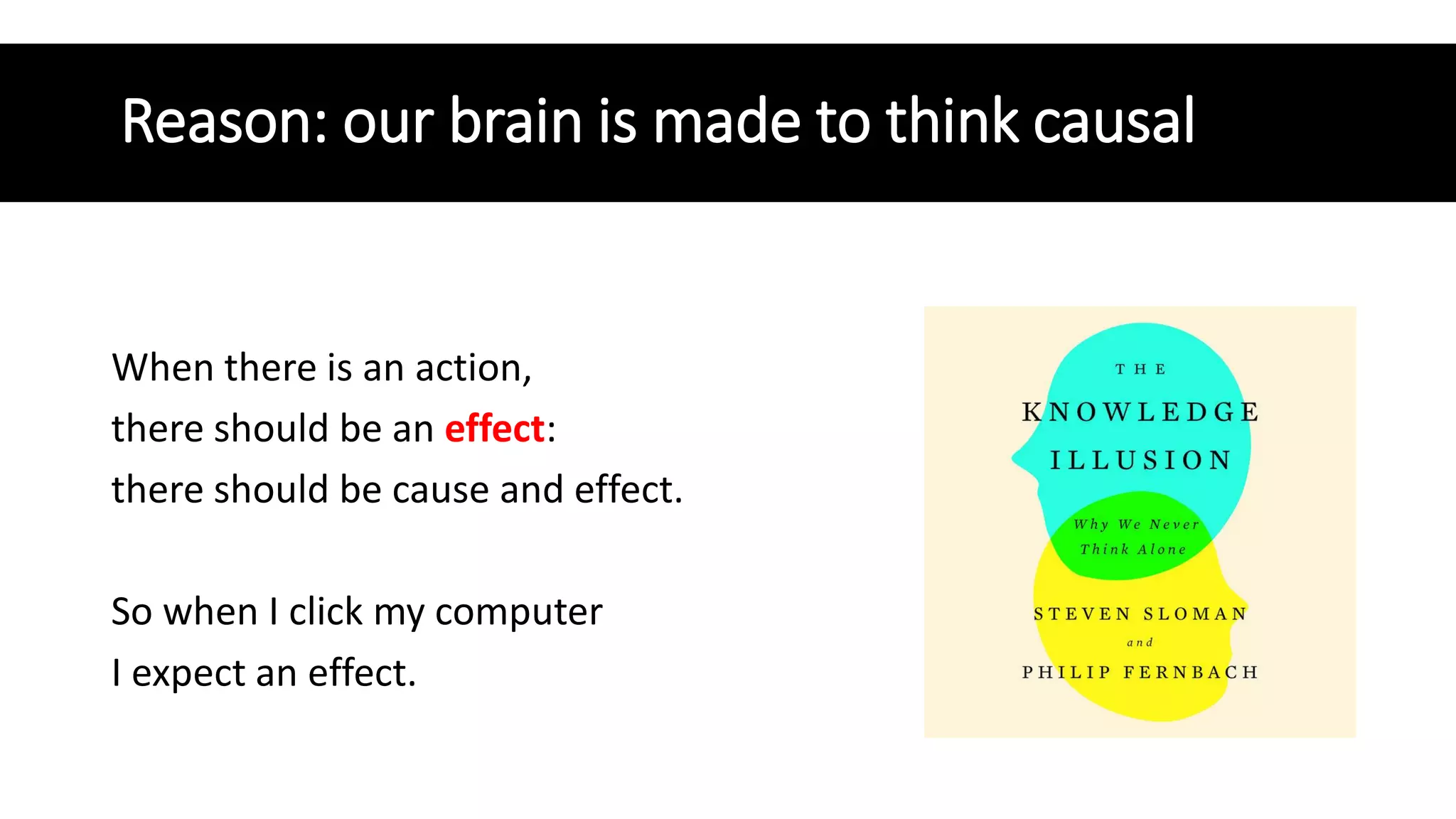 Reason: our brain is made to think causal

When there is an action,
there should be an effect:
there should be cause and effect.

So when I click my computer
I expect an effect.

THE
KNOWLEDGE
ILLUSION

Why We Never
Think Alone

STEVEN SLOMAN
and
PHILIP FERNBACH